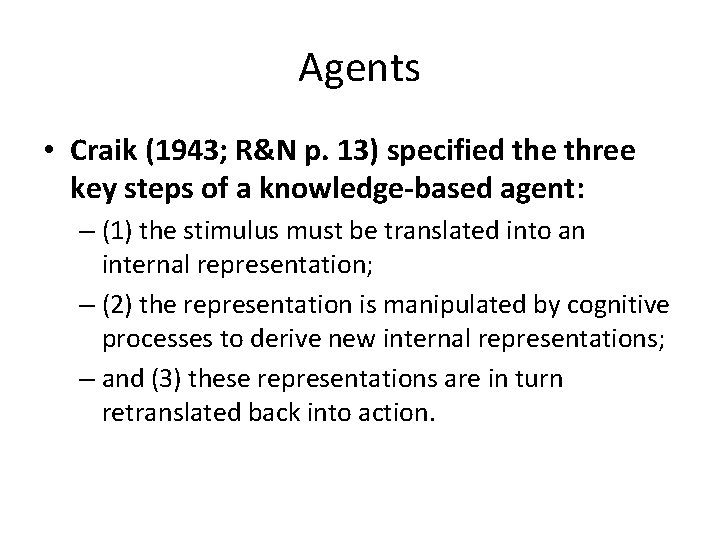 Agents

• Craik (1943; R&N p. 13) specified the three key steps of a knowledge-based agent:
– (1) the stimulus must be translated into an internal representation;
– (2) the representation is manipulated by cognitive processes to derive new internal representations;
– and (3) these representations are in turn retranslated back into action.